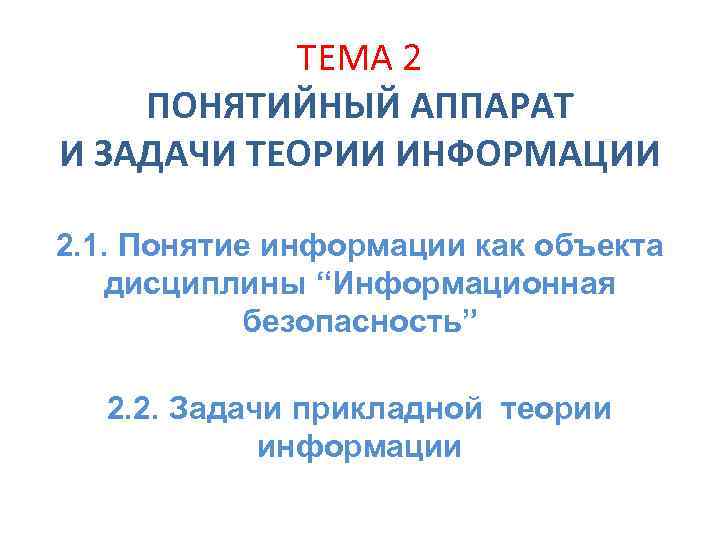 ТЕМА 2
ПОНЯТИЙНЫЙ АППАРАТ
И ЗАДАЧИ ТЕОРИИ ИНФОРМАЦИИ

2.1. Понятие информации как объекта дисциплины “Информационная безопасность”

2.2. Задачи прикладной теории информации